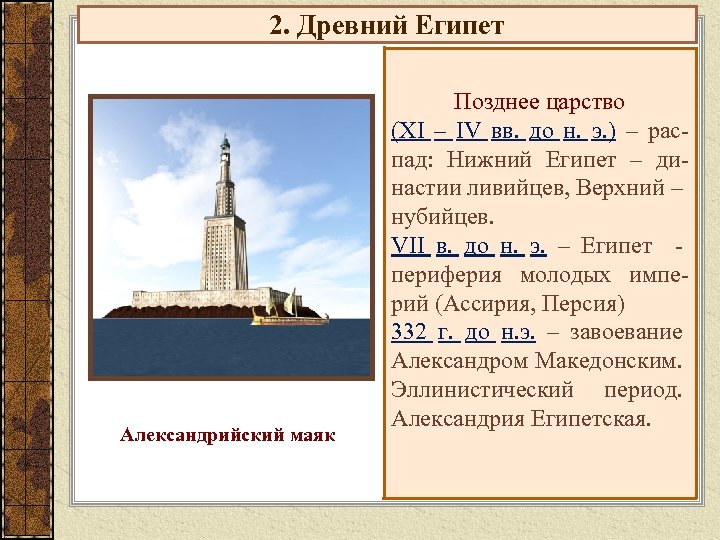 2. Древний Египет

Александрийский маяк

Позднее царство

(XI – IV вв. до н. э.) – распад: Нижний Египет – династии ливийцев, Верхний – нубийцев.

VII в. до н. э. – Египет - периферия молодых империй (Ассирия, Персия)

332 г. до н.э. – завоевание Александром Македонским. Эллинистический период. Александрия Египетская.